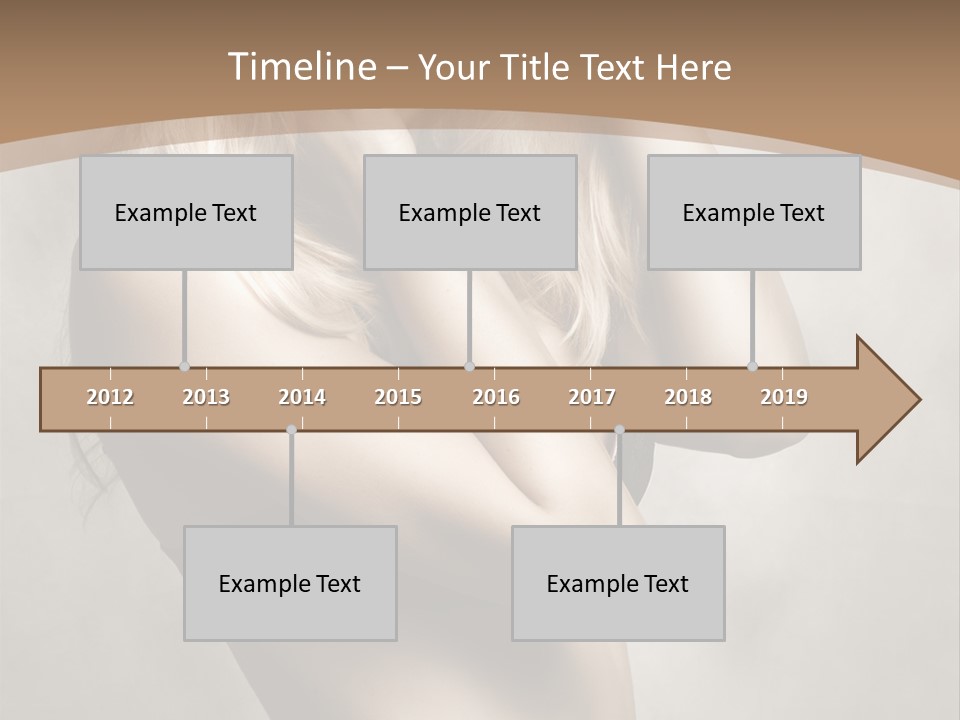 Timeline – Your Title Text Here

Example Text

Example Text

Example Text

2012 2013 2014 2015 2016 2017 2018 2019

Example Text

Example Text